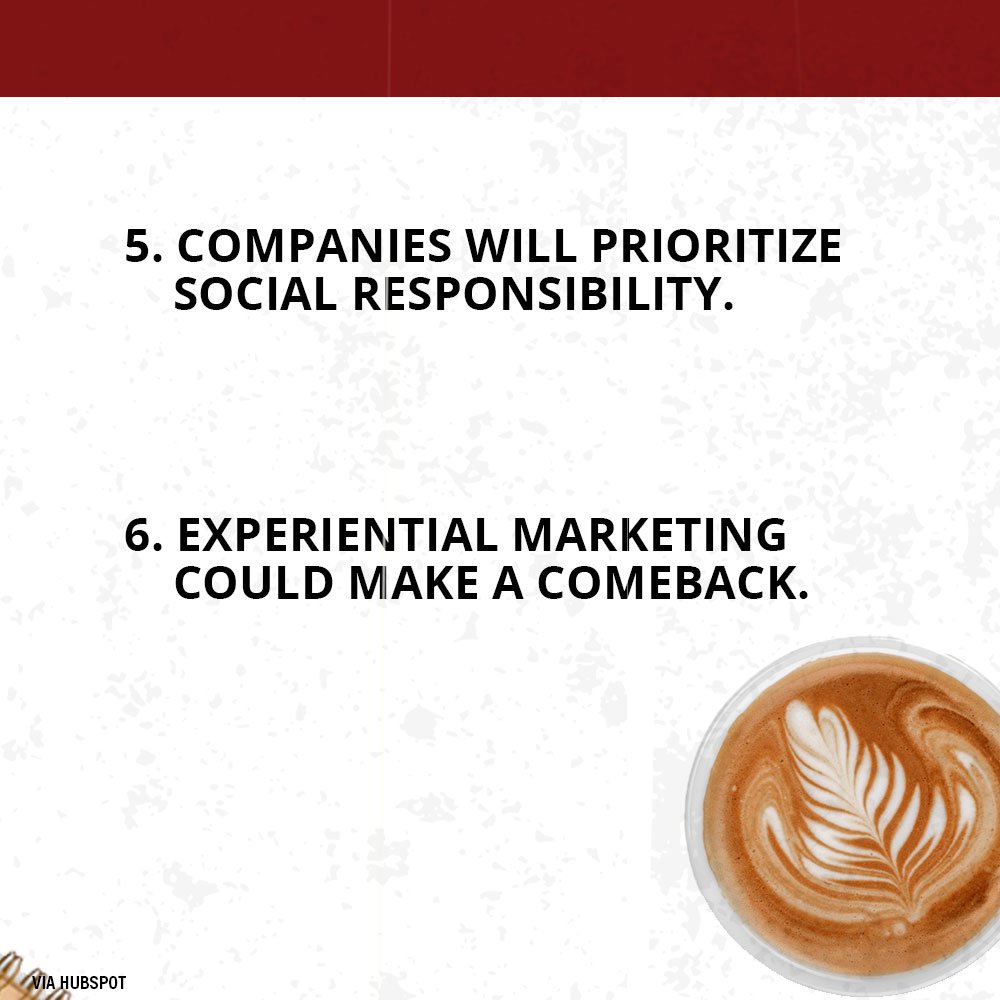 5. COMPANIES WILL PRIORITIZE SOCIAL RESPONSIBILITY.

6. EXPERIENTIAL MARKETING COULD MAKE A COMEBACK.

VIA HUBSPOT